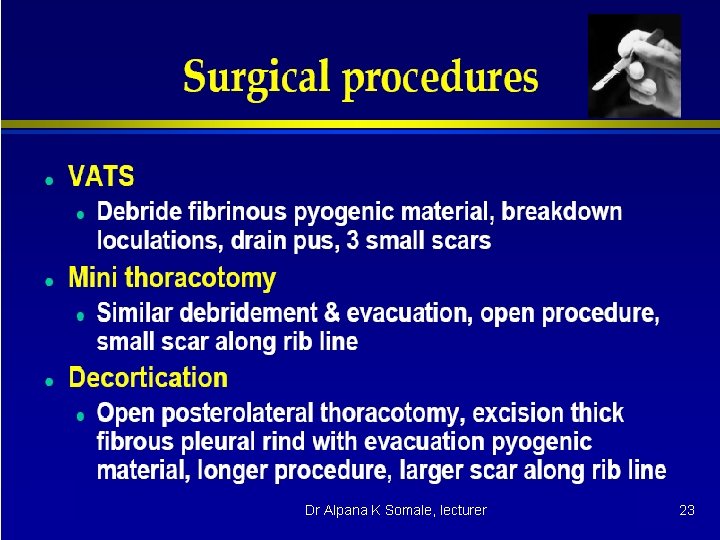 Surgical procedures

- VATS
  - Debride fibrinous pyogenic material, breakdown loculations, drain pus, 3 small scars
- Mini thoracotomy
  - Similar debridement & evacuation, open procedure, small scar along rib line
- Decortication
  - Open posterolateral thoracotomy, excision thick fibrous pleural rind with evacuation pyogenic material, longer procedure, larger scar along rib line

Dr Alpana K Somale, lecturer

23